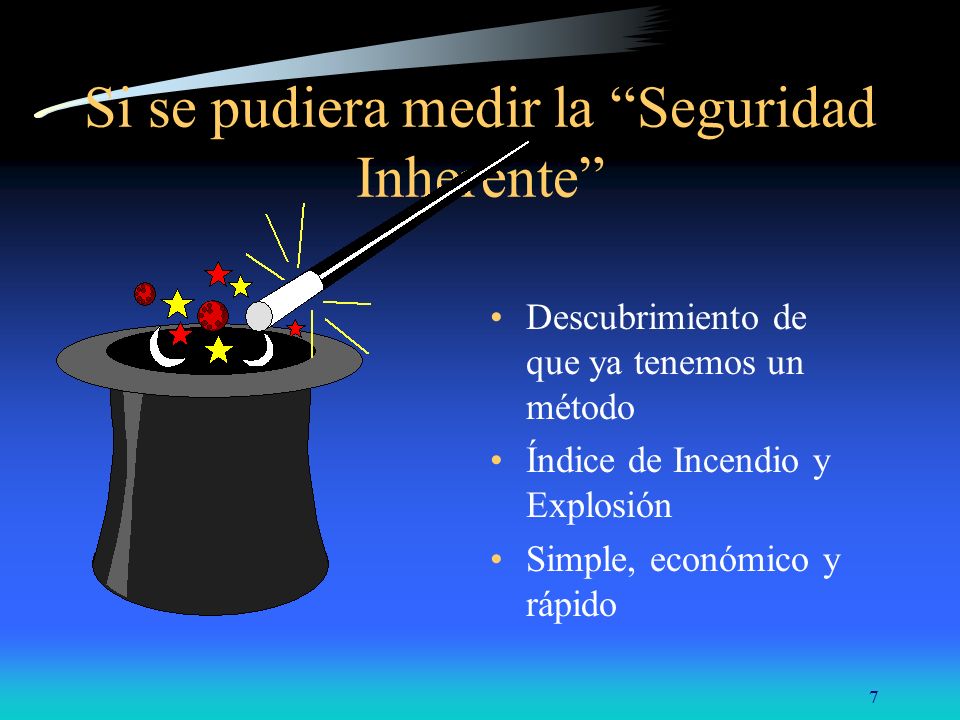 Si se pudiera medir la “Seguridad Inherente”

• Descubrimiento de que ya tenemos un método
• Índice de Incendio y Explosión
• Simple, económico y rápido

7